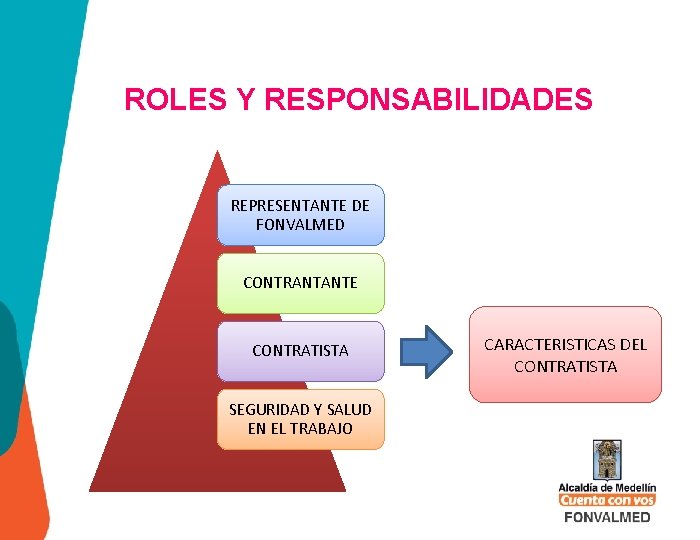 ROLES Y RESPONSABILIDADES

REPRESENTANTE DE FONVALMED

CONTRANTANTE

CONTRATISTA

SEGURIDAD Y SALUD EN EL TRABAJO

CARACTERISTICAS DEL CONTRATISTA

Alcaldía de Medellín
Cuenta con vos
FONVALMED